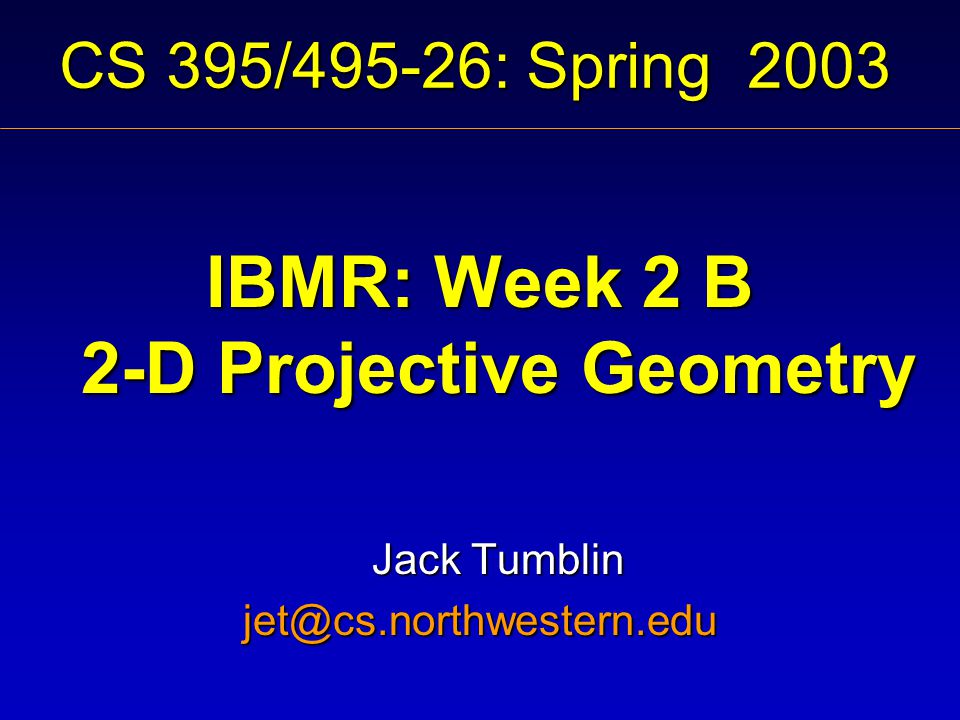 CS 395/495-26: Spring 2003

IBMR: Week 2 B
2-D Projective Geometry

Jack Tumblin
jet@cs.northwestern.edu